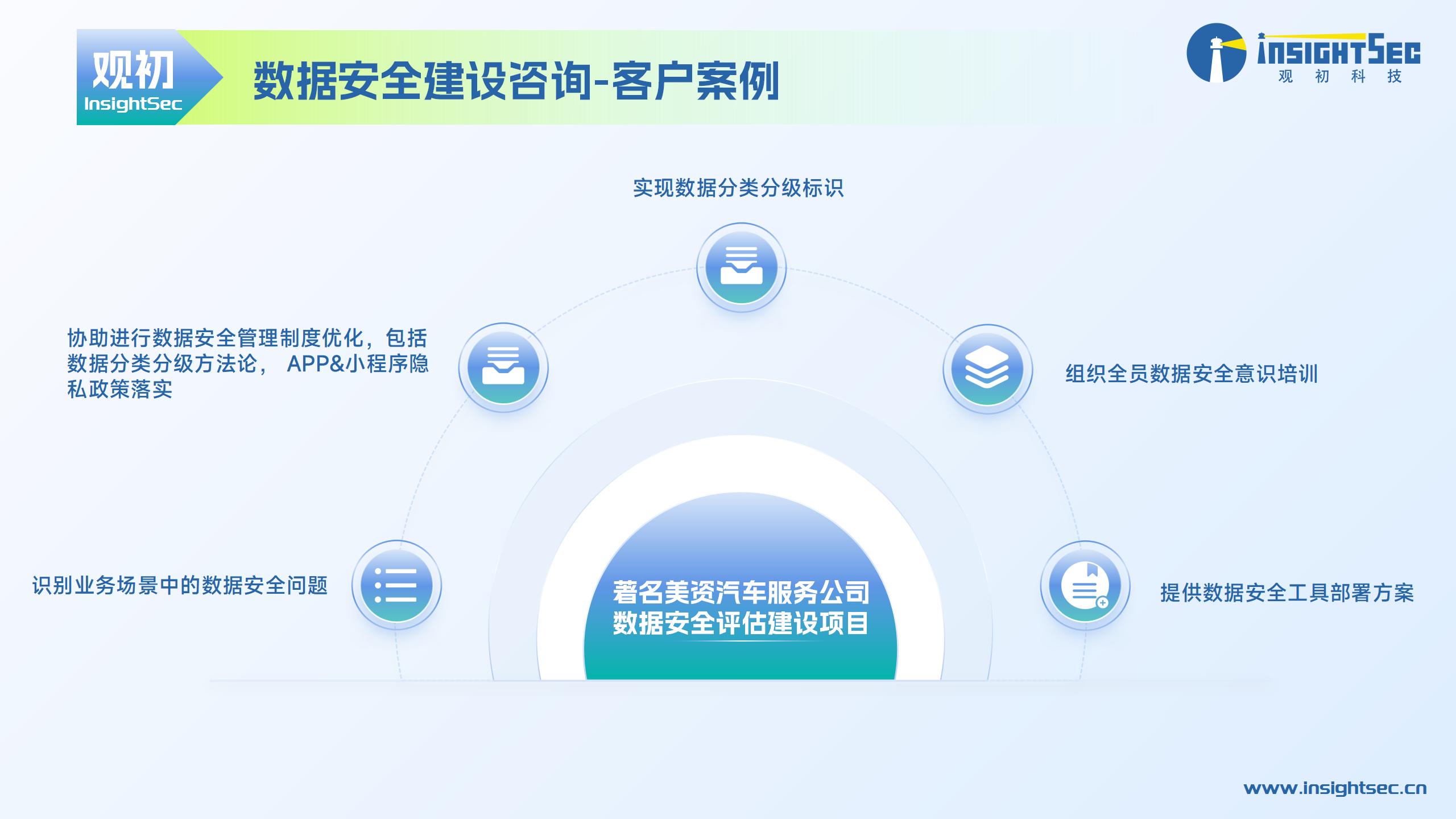 观初
InsightSec

数据安全建设咨询-客户案例

INSIGHTSEC
观 初 科 技

实现数据分类分级标识

协助进行数据安全管理制度优化，包括数据分类分级方法论， APP&小程序隐私政策落实

组织全员数据安全意识培训

识别业务场景中的数据安全问题

提供数据安全工具部署方案

著名美资汽车服务公司
数据安全评估建设项目

www.insightsec.cn